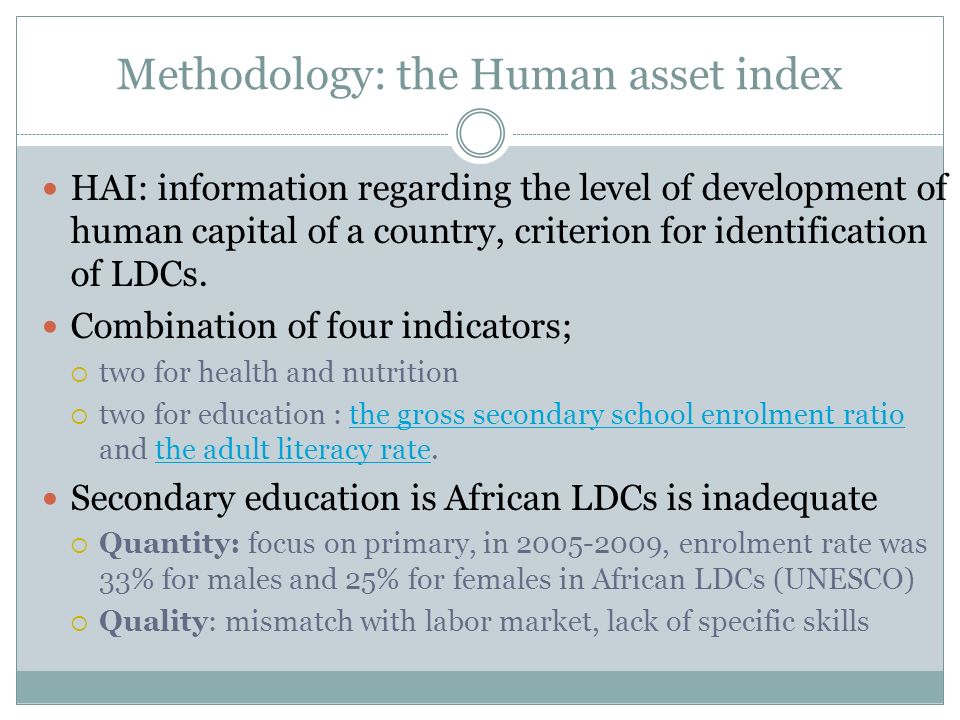 Methodology: the Human asset index

HAI: information regarding the level of development of human capital of a country, criterion for identification of LDCs.

Combination of four indicators;

two for health and nutrition

two for education : the gross secondary school enrolment ratio and the adult literacy rate.

Secondary education is African LDCs is inadequate

Quantity: focus on primary, in 2005-2009, enrolment rate was 33% for males and 25% for females in African LDCs (UNESCO)

Quality: mismatch with labor market, lack of specific skills